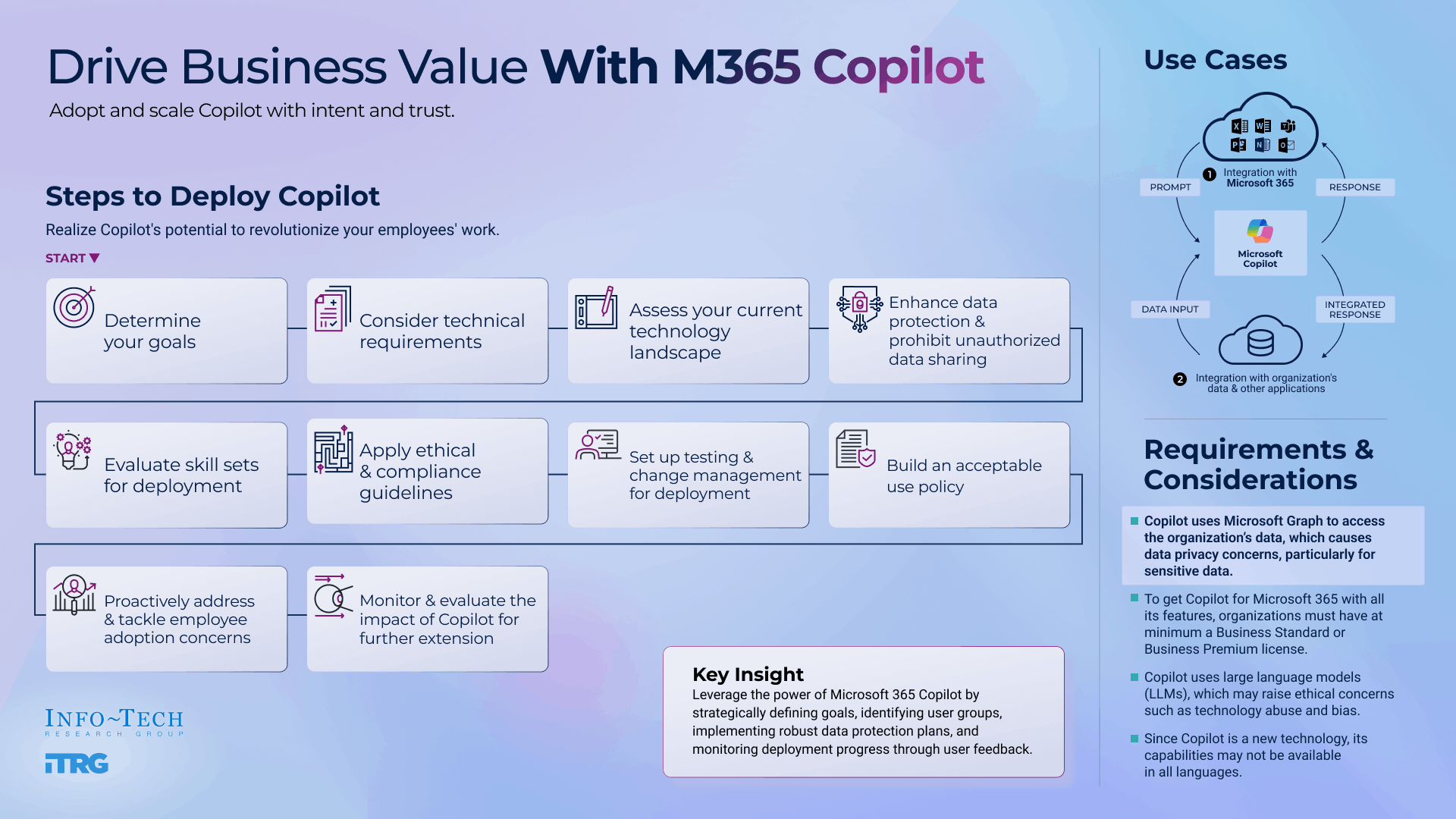 Drive Business Value With M365 Copilot

Adopt and scale Copilot with intent and trust.

Steps to Deploy Copilot

Realize Copilot's potential to revolutionize your employees' work.

START

Determine your goals

Consider technical requirements

Assess your current technology landscape

Enhance data protection & prohibit unauthorized data sharing

Evaluate skill sets for deployment

Apply ethical & compliance guidelines

Set up testing & change management for deployment

Build an acceptable use policy

Proactively address & tackle employee adoption concerns

Monitor & evaluate the impact of Copilot for further extension

Key Insight

Leverage the power of Microsoft 365 Copilot by strategically defining goals, identifying user groups, implementing robust data protection plans, and monitoring deployment progress through user feedback.

INFO~TECH
RESEARCH GROUP

ITRG

Use Cases

1 Integration with Microsoft 365

PROMPT

RESPONSE

Microsoft Copilot

DATA INPUT

INTEGRATED RESPONSE

2 Integration with organization's data & other applications

Requirements & Considerations

Copilot uses Microsoft Graph to access the organization's data, which causes data privacy concerns, particularly for sensitive data.

To get Copilot for Microsoft 365 with all its features, organizations must have at minimum a Business Standard or Business Premium license.

Copilot uses large language models (LLMs), which may raise ethical concerns such as technology abuse and bias.

Since Copilot is a new technology, its capabilities may not be available in all languages.